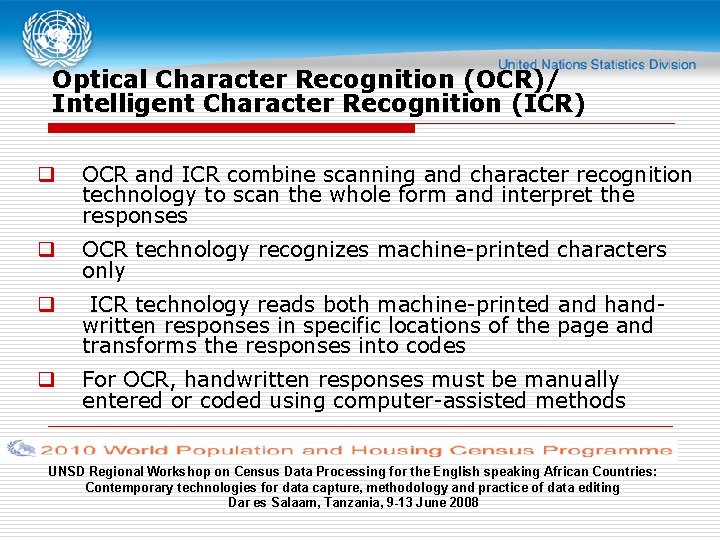 United Nations Statistics Division

Optical Character Recognition (OCR)/ Intelligent Character Recognition (ICR)

❑ OCR and ICR combine scanning and character recognition technology to scan the whole form and interpret the responses

❑ OCR technology recognizes machine-printed characters only

❑ ICR technology reads both machine-printed and hand-written responses in specific locations of the page and transforms the responses into codes

❑ For OCR, handwritten responses must be manually entered or coded using computer-assisted methods

2010 World Population and Housing Census Programme

UNSD Regional Workshop on Census Data Processing for the English speaking African Countries: Contemporary technologies for data capture, methodology and practice of data editing
Dar es Salaam, Tanzania, 9-13 June 2008